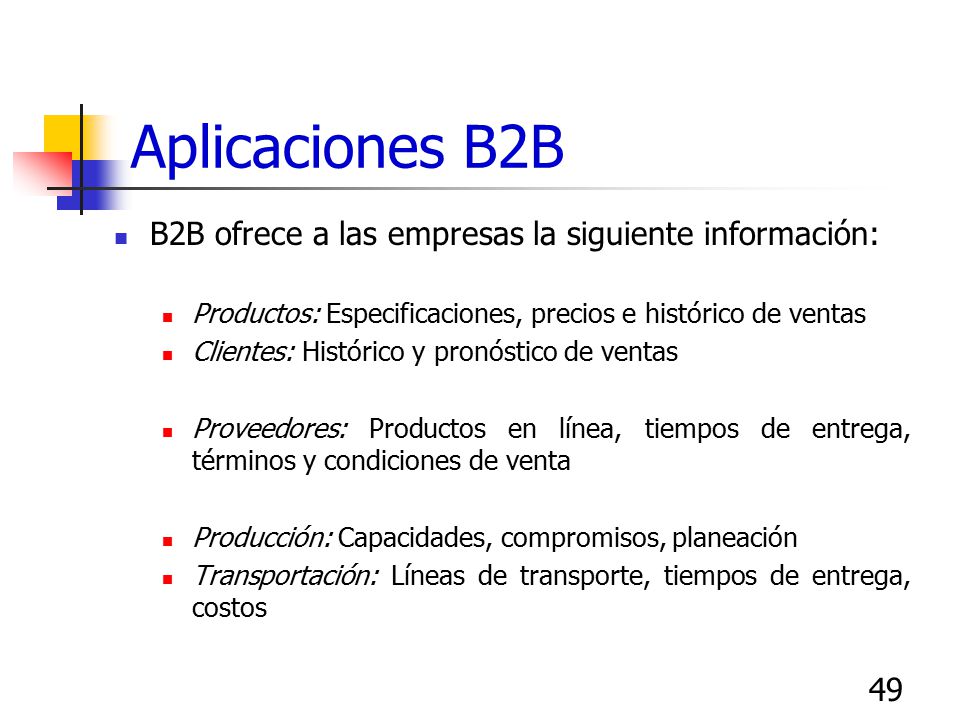 Aplicaciones B2B

B2B ofrece a las empresas la siguiente información:

Productos: Especificaciones, precios e histórico de ventas
Clientes: Histórico y pronóstico de ventas

Proveedores: Productos en línea, tiempos de entrega, términos y condiciones de venta

Producción: Capacidades, compromisos, planeación
Transportación: Líneas de transporte, tiempos de entrega, costos

49